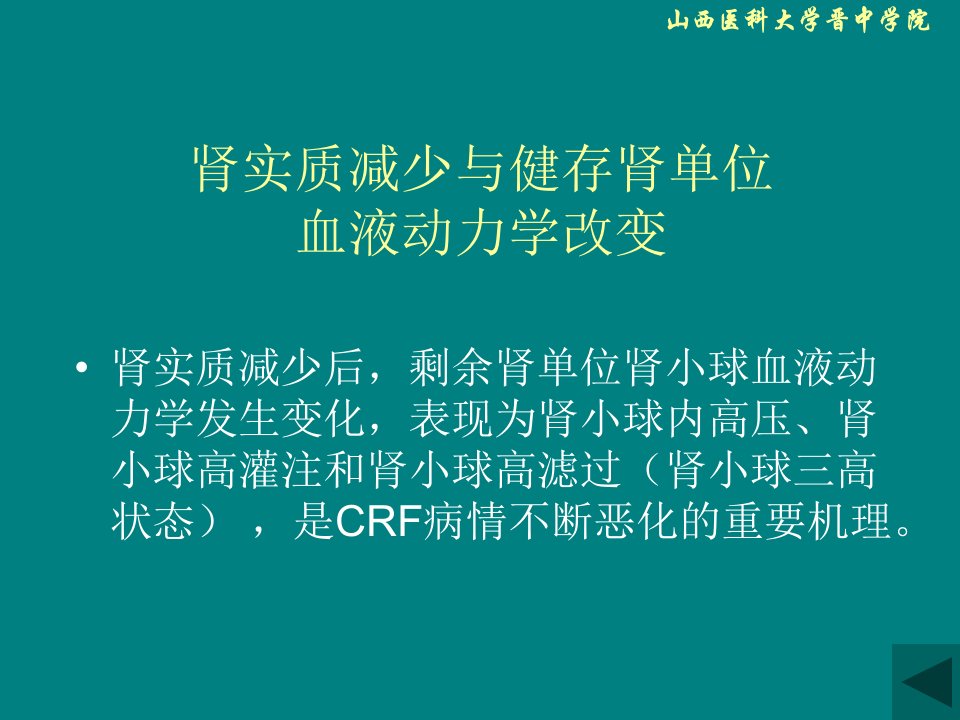 山西医科大学晋中学院

肾实质减少与健存肾单位
血液动力学改变

• 肾实质减少后，剩余肾单位肾小球血液动力学发生变化，表现为肾小球内高压、肾小球高灌注和肾小球高滤过（肾小球三高状态），是CRF病情不断恶化的重要机理。